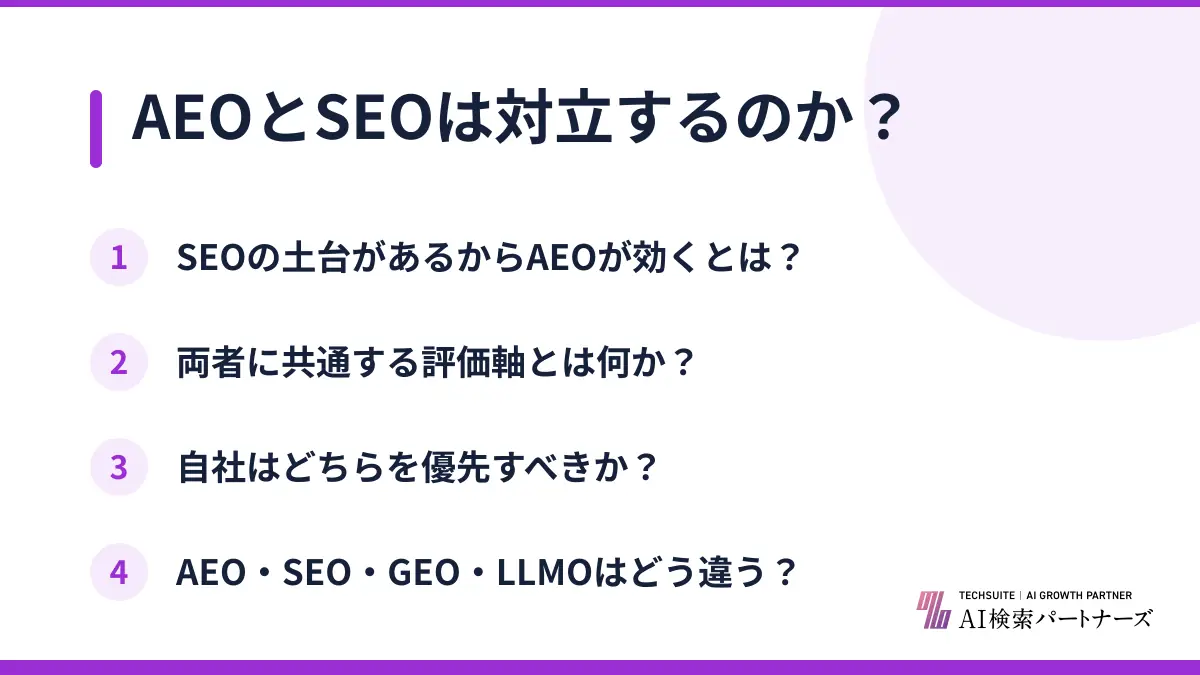 AEOとSEOは対立するのか？

1 SEOの土台があるからAEOが効くとは？

2 両者に共通する評価軸とは何か？

3 自社はどちらを優先すべきか？

4 AEO・SEO・GEO・LLMOはどう違う？

TECHSUITE | AI GROWTH PARTNER
AI検索パートナーズ